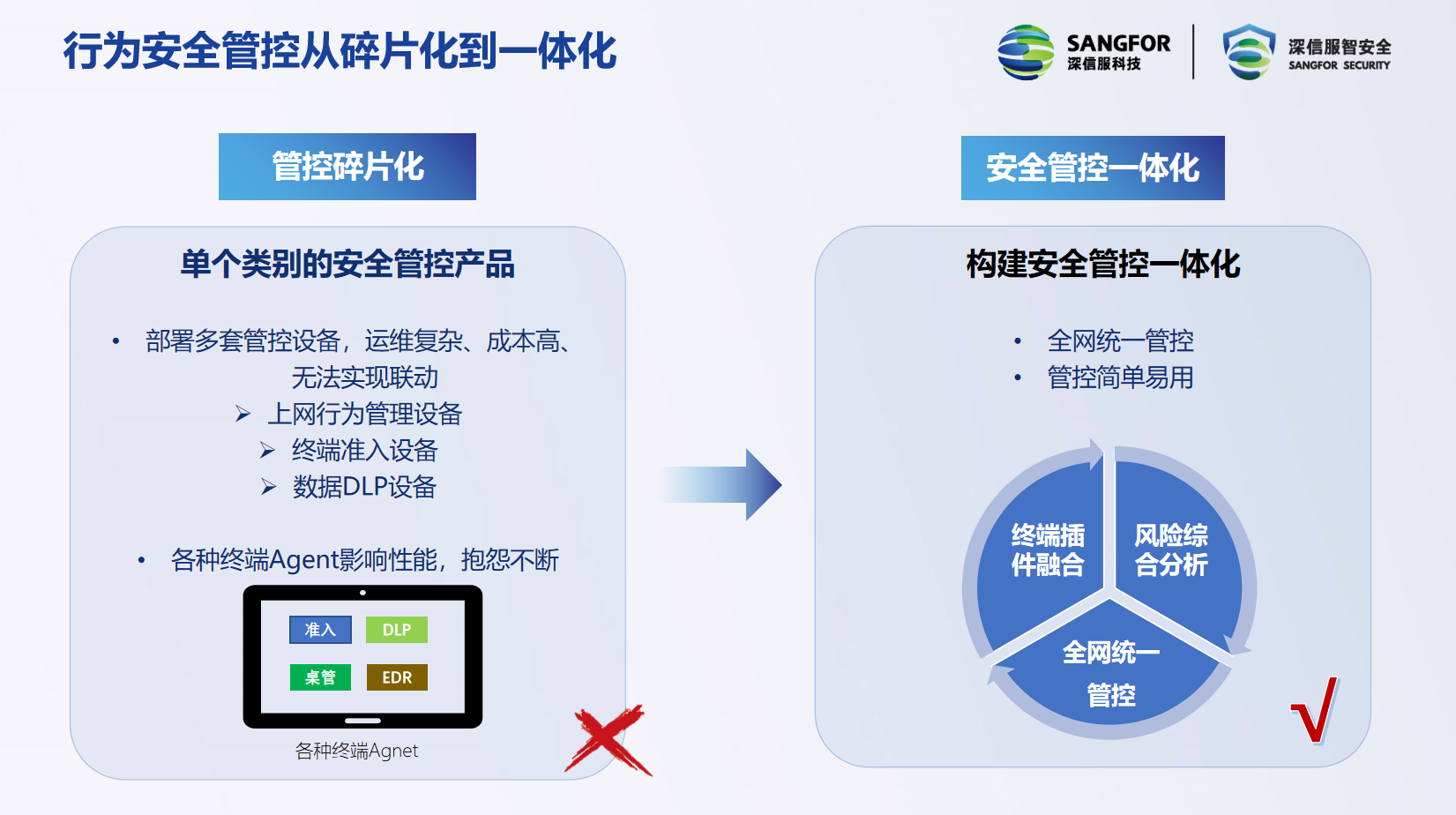 行为安全管控从碎片化到一体化

SANGFOR
深信服科技

深信服智安全
SANGFOR SECURITY

管控碎片化

单个类别的安全管控产品

• 部署多套管控设备，运维复杂、成本高、无法实现联动
➢ 上网行为管理设备
➢ 终端准入设备
➢ 数据DLP设备

• 各种终端Agent影响性能，抱怨不断

准入
DLP
桌管
EDR

各种终端Agnet

安全管控一体化

构建安全管控一体化

• 全网统一管控
• 管控简单易用

终端插件融合
风险综合分析
全网统一管控

√